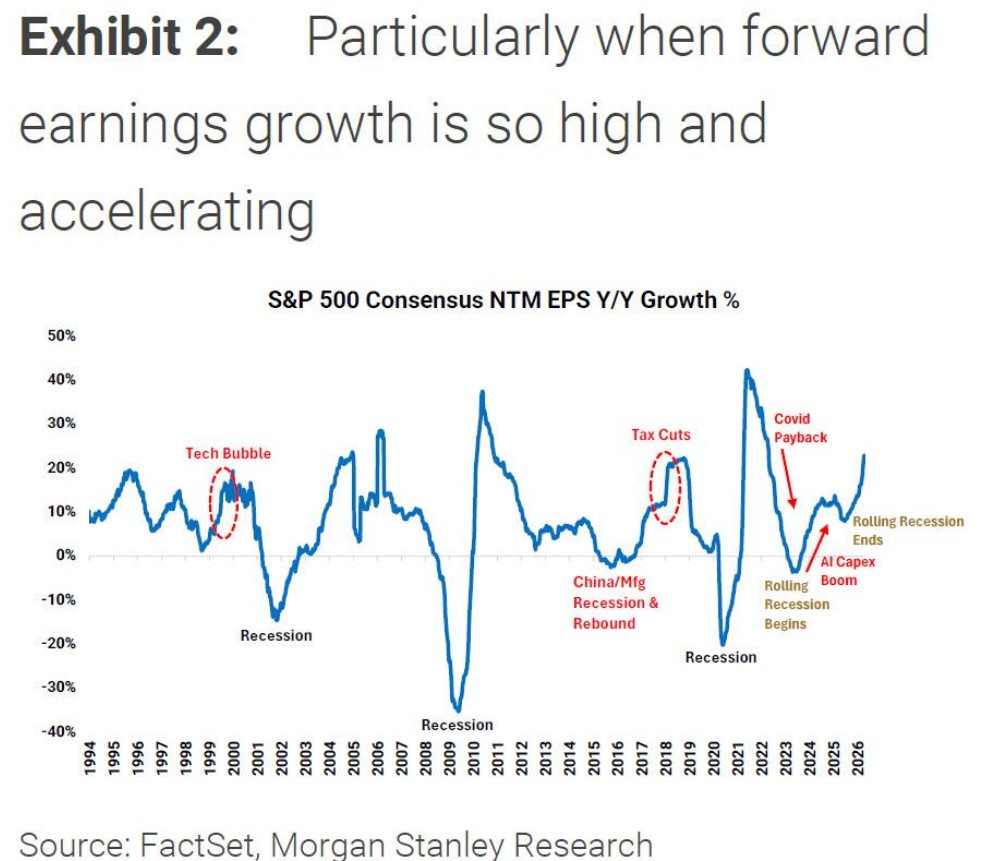 **Exhibit 2:** Particularly when forward earnings growth is so high and accelerating

S&P 500 Consensus NTM EPS Y/Y Growth %

50%
40%
30%
20%
10%
0%
-10%
-20%
-30%
-40%

Tech Bubble
Recession
Recession
China/Mfg Recession & Rebound
Tax Cuts
Recession
Covid Payback
Rolling Recession Begins
AI Capex Boom
Rolling Recession Ends

1994 1995 1996 1997 1998 1999 2000 2001 2002 2003 2004 2005 2006 2007 2008 2009 2010 2011 2012 2013 2014 2015 2016 2017 2018 2019 2020 2021 2022 2023 2024 2025 2026

Source: FactSet, Morgan Stanley Research